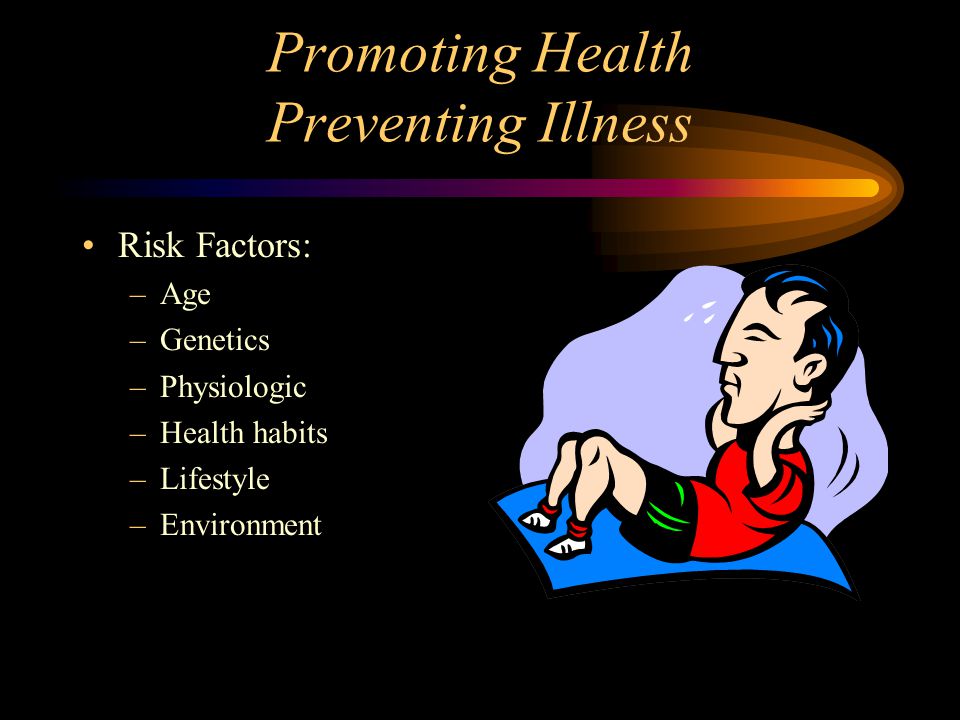 Promoting Health
Preventing Illness

• Risk Factors:
– Age
– Genetics
– Physiologic
– Health habits
– Lifestyle
– Environment